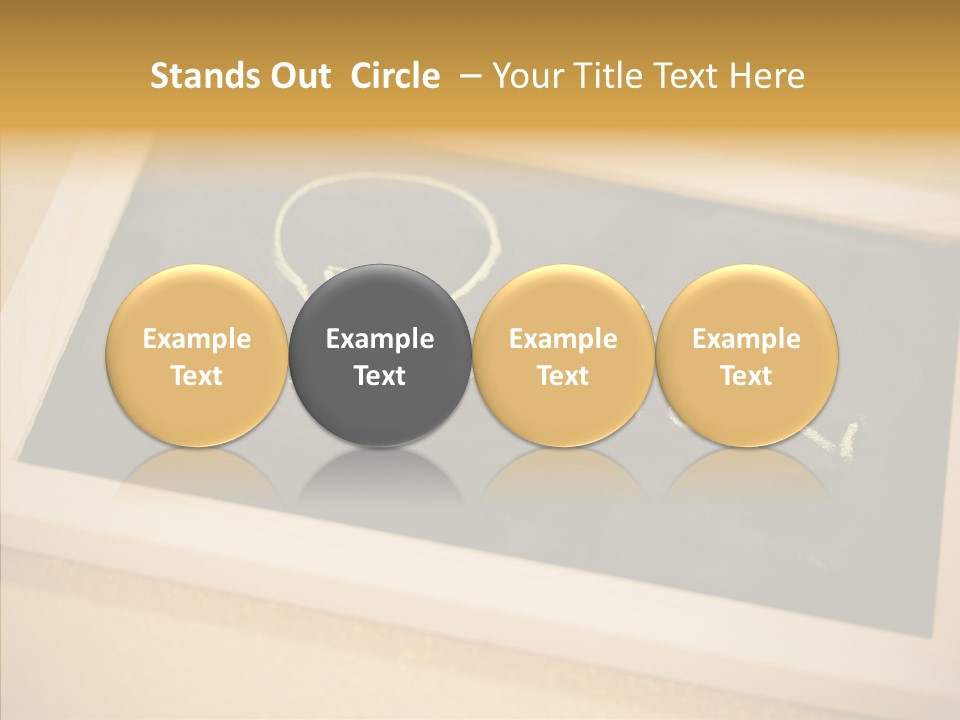 Stands Out Circle – Your Title Text Here

Example Text

Example Text

Example Text

Example Text